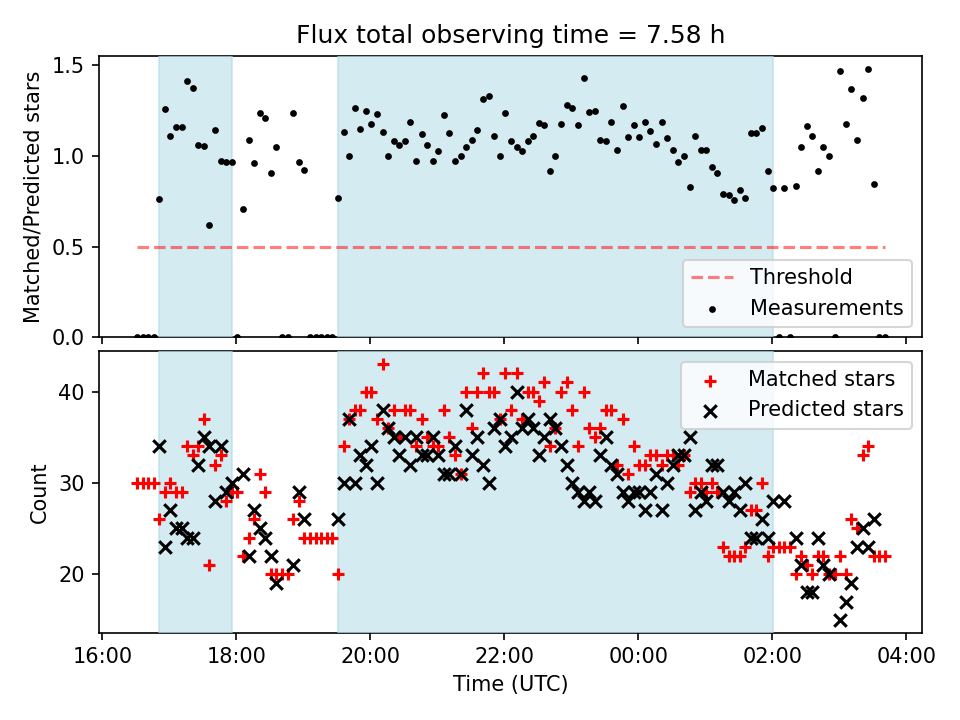 Flux total observing time = 7.58 h

Matched/Predicted stars

1.5
1.0
0.5
0.0

Threshold
Measurements

Count

40
30
20

Matched stars
Predicted stars

16:00
18:00
20:00
22:00
00:00
02:00
04:00

Time (UTC)